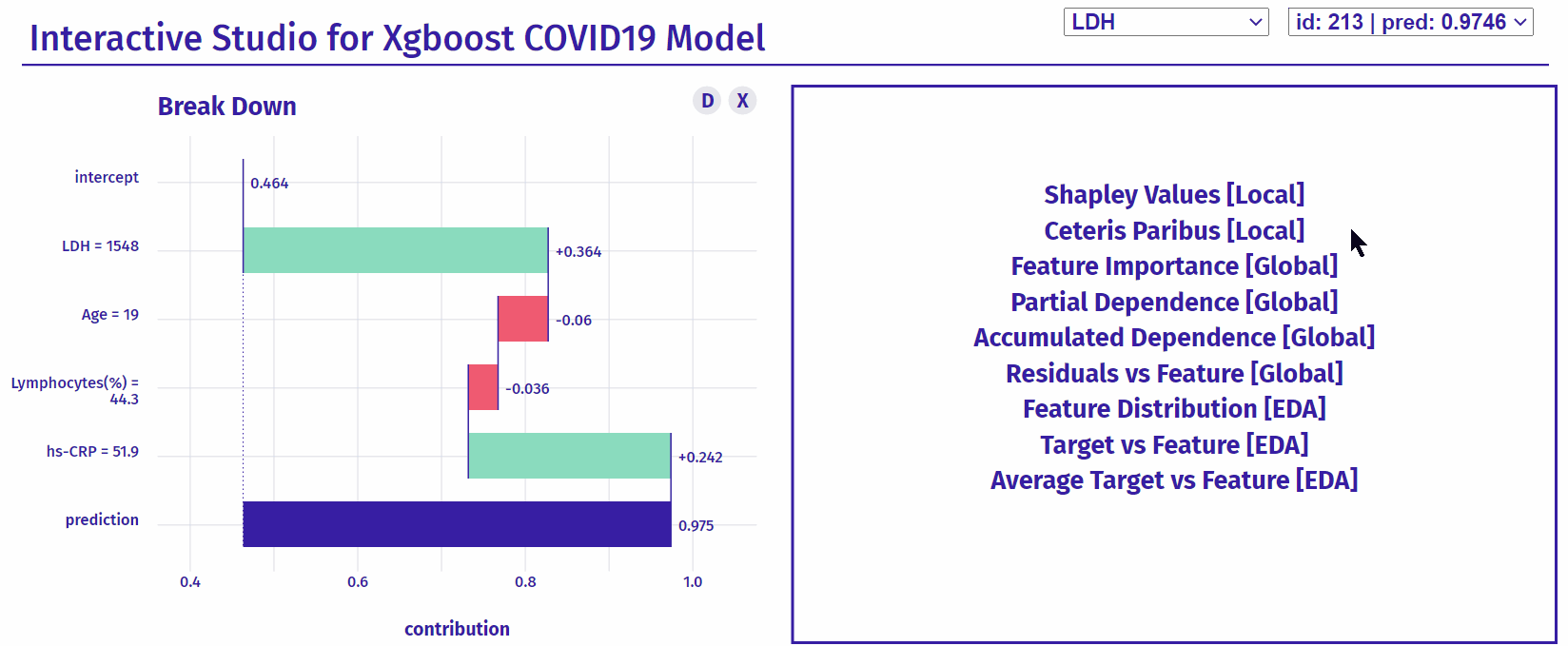 Interactive Studio for Xgboost COVID19 Model

LDH

id: 213 | pred: 0.9746

Break Down

D X

intercept
0.464

LDH = 1548
+0.364

Age = 19
-0.06

Lymphocytes(%) = 44.3
-0.036

hs-CRP = 51.9
+0.242

prediction
0.975

0.4
0.6
0.8
1.0

contribution

Shapley Values [Local]
Ceteris Paribus [Local]
Feature Importance [Global]
Partial Dependence [Global]
Accumulated Dependence [Global]
Residuals vs Feature [Global]
Feature Distribution [EDA]
Target vs Feature [EDA]
Average Target vs Feature [EDA]